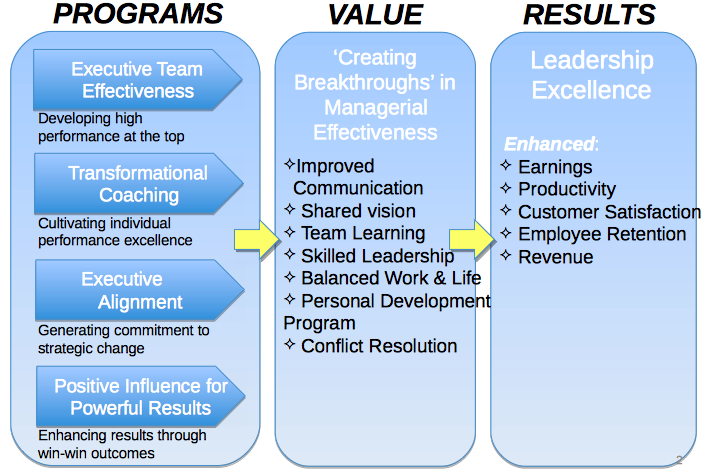 PROGRAMS

Executive Team Effectiveness

Developing high performance at the top

Transformational Coaching

Cultivating individual performance excellence

Executive Alignment

Generating commitment to strategic change

Positive Influence for Powerful Results

Enhancing results through win-win outcomes

VALUE

'Creating Breakthroughs' in Managerial Effectiveness

✧Improved Communication
✧ Shared vision
✧ Team Learning
✧ Skilled Leadership
✧ Balanced Work & Life
✧ Personal Development Program
✧ Conflict Resolution

RESULTS

Leadership Excellence

Enhanced:
✧ Earnings
✧ Productivity
✧ Customer Satisfaction
✧ Employee Retention
✧ Revenue

2